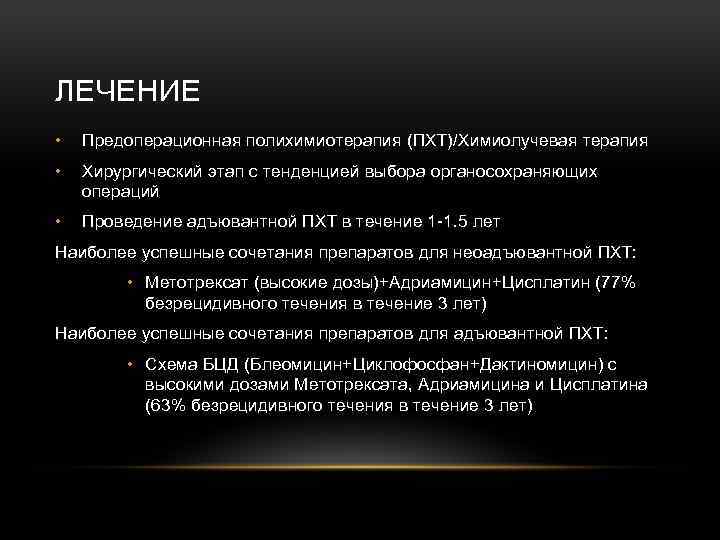 ЛЕЧЕНИЕ

• Предоперационная полихимиотерапия (ПХТ)/Химиолучевая терапия

• Хирургический этап с тенденцией выбора органосохраняющих операций

• Проведение адъювантной ПХТ в течение 1-1.5 лет

Наиболее успешные сочетания препаратов для неоадъювантной ПХТ:

• Метотрексат (высокие дозы)+Адриамицин+Цисплатин (77% безрецидивного течения в течение 3 лет)

Наиболее успешные сочетания препаратов для адъювантной ПХТ:

• Схема БЦД (Блеомицин+Циклофосфан+Дактиномицин) с высокими дозами Метотрексата, Адриамицина и Цисплатина (63% безрецидивного течения в течение 3 лет)